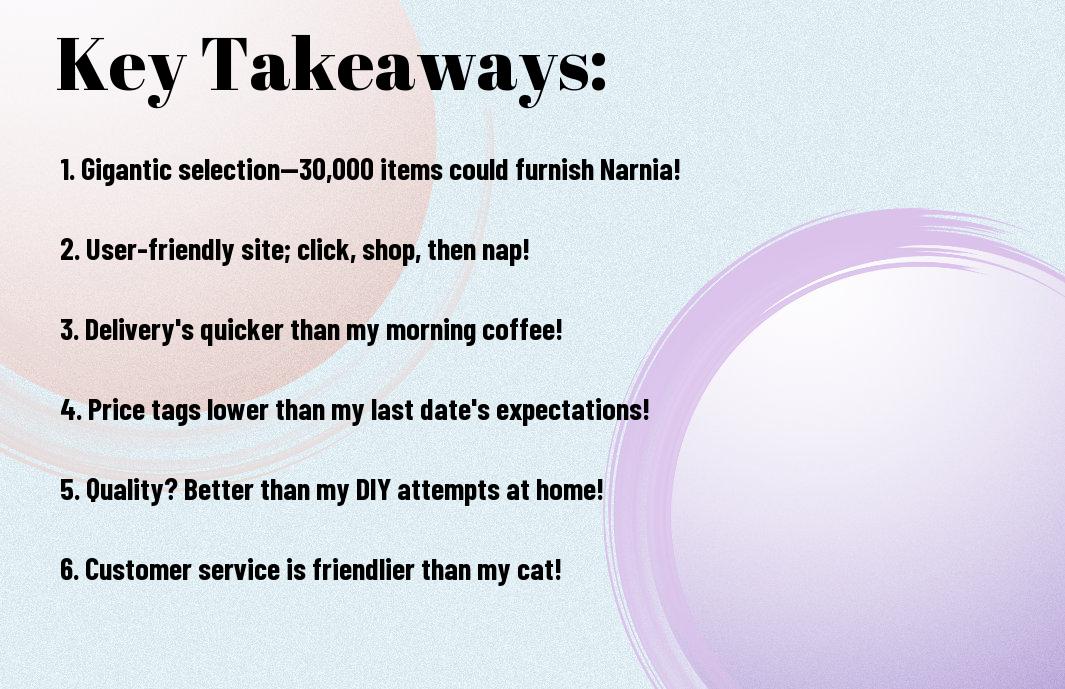 Key Takeaways:

1. Gigantic selection—30,000 items could furnish Narnia!

2. User-friendly site; click, shop, then nap!

3. Delivery's quicker than my morning coffee!

4. Price tags lower than my last date's expectations!

5. Quality? Better than my DIY attempts at home!

6. Customer service is friendlier than my cat!